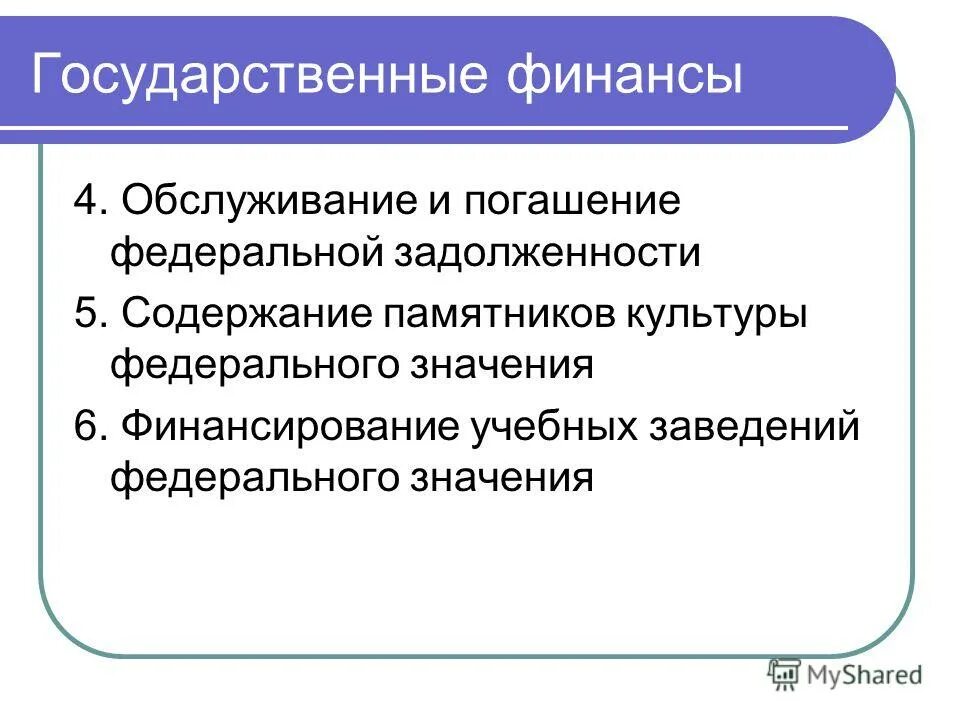 Государственные финансы

4. Обслуживание и погашение федеральной задолженности

5. Содержание памятников культуры федерального значения

6. Финансирование учебных заведений федерального значения

MyShared